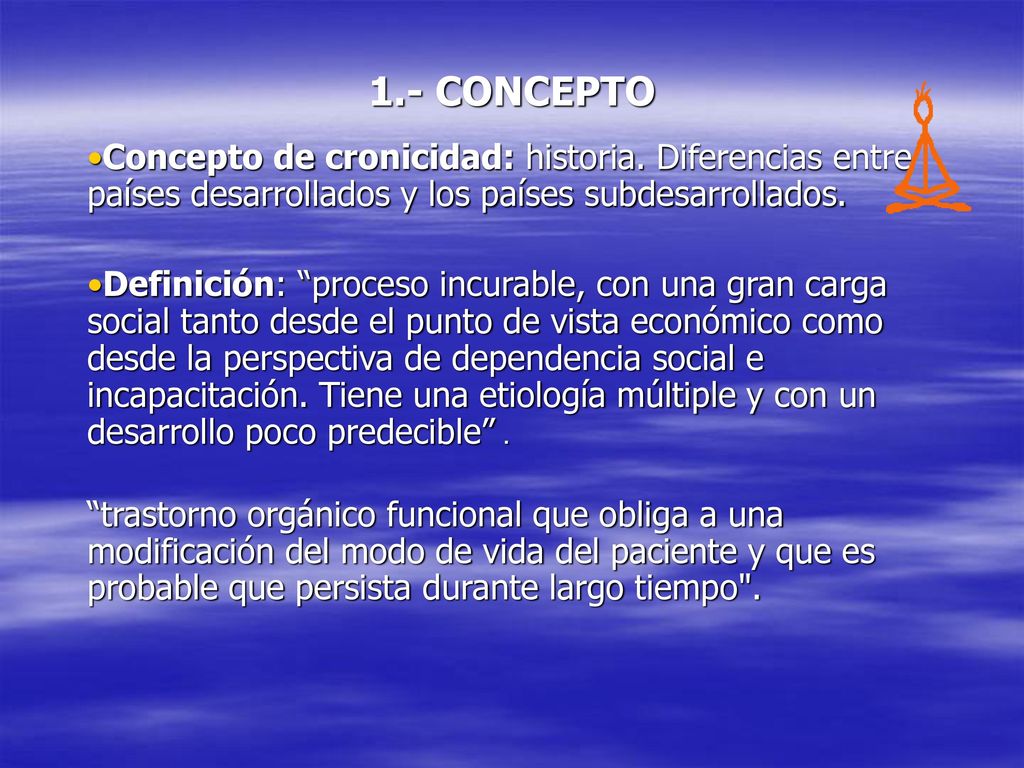 1.- CONCEPTO

•Concepto de cronicidad: historia. Diferencias entre países desarrollados y los países subdesarrollados.

•Definición: “proceso incurable, con una gran carga social tanto desde el punto de vista económico como desde la perspectiva de dependencia social e incapacitación. Tiene una etiología múltiple y con un desarrollo poco predecible” .

“trastorno orgánico funcional que obliga a una modificación del modo de vida del paciente y que es probable que persista durante largo tiempo".